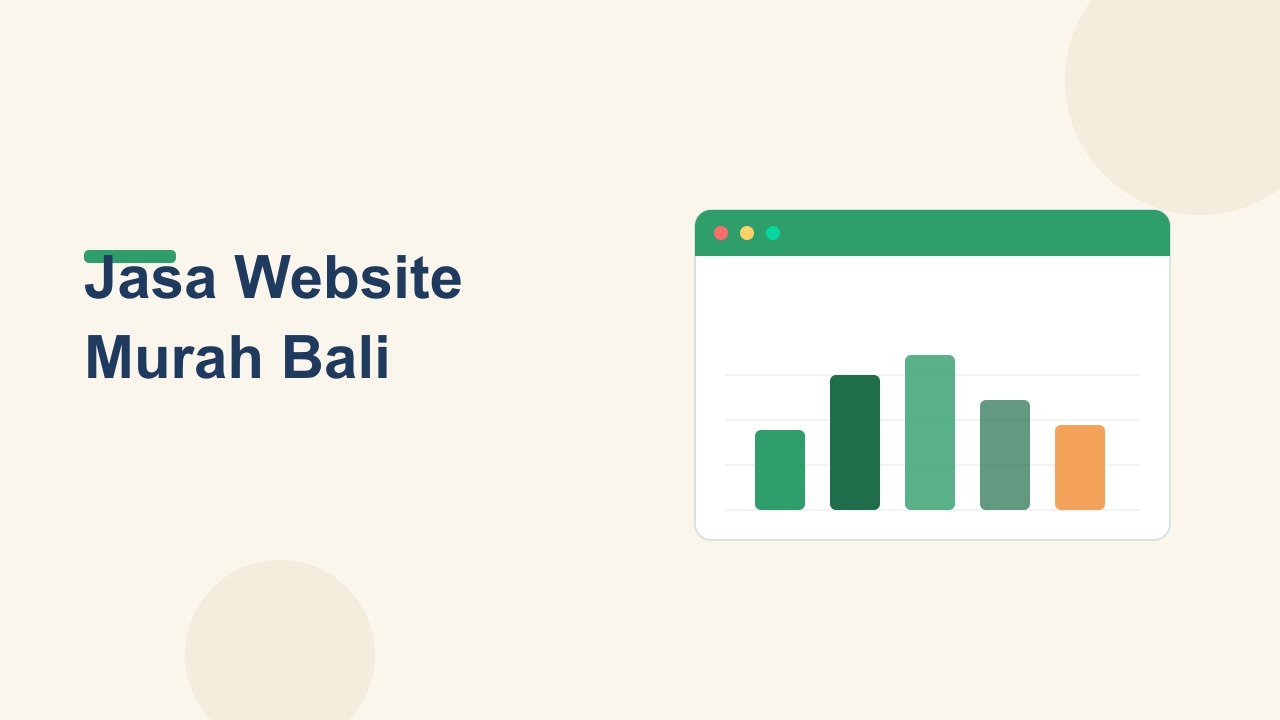 Jasa Website Murah Bali